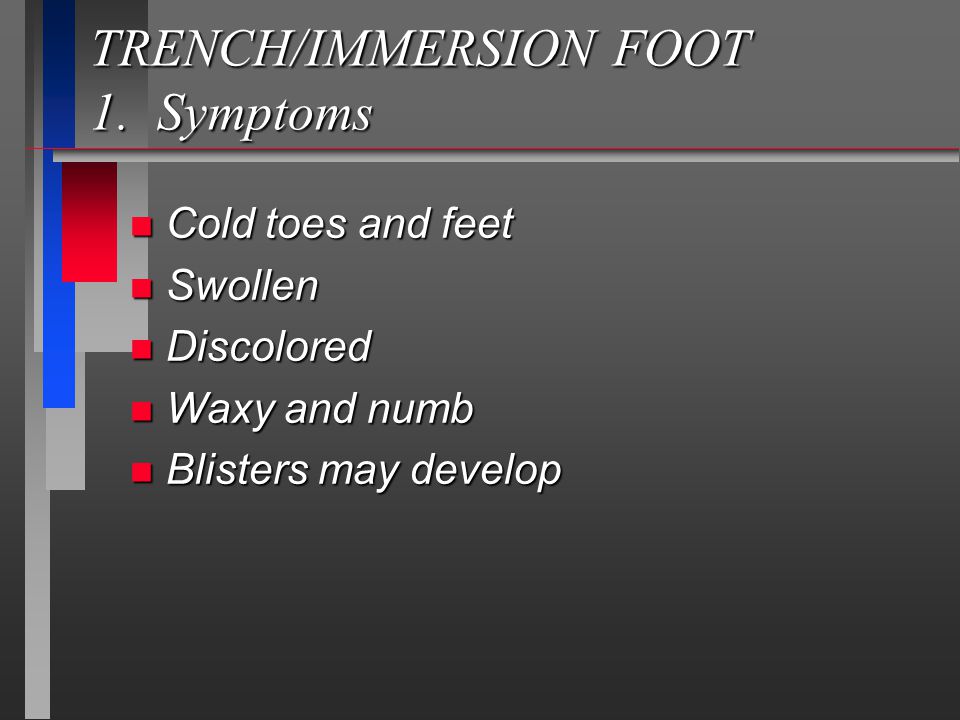 TRENCH/IMMERSION FOOT
1. Symptoms

- Cold toes and feet
- Swollen
- Discolored
- Waxy and numb
- Blisters may develop